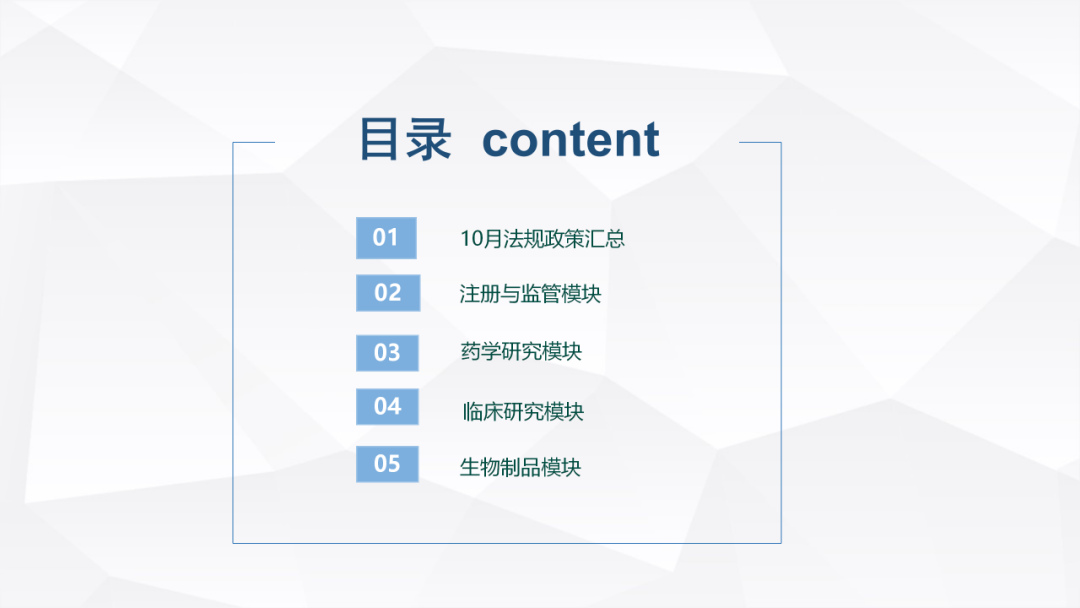 目录 content

01 10月法规政策汇总

02 注册与监管模块

03 药学研究模块

04 临床研究模块

05 生物制品模块